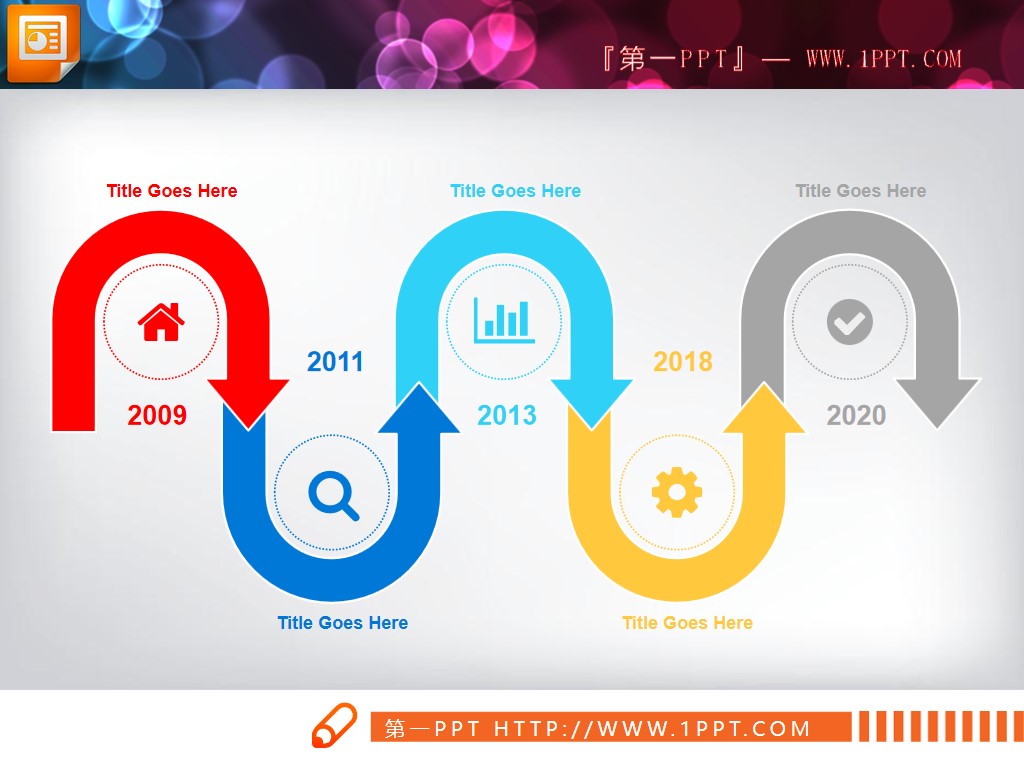 『第一PPT』— WWW.1PPT.COM

Title Goes Here

Title Goes Here

Title Goes Here

2011

2018

2009

2013

2020

Title Goes Here

Title Goes Here

第一PPT HTTP://WWW.1PPT.COM